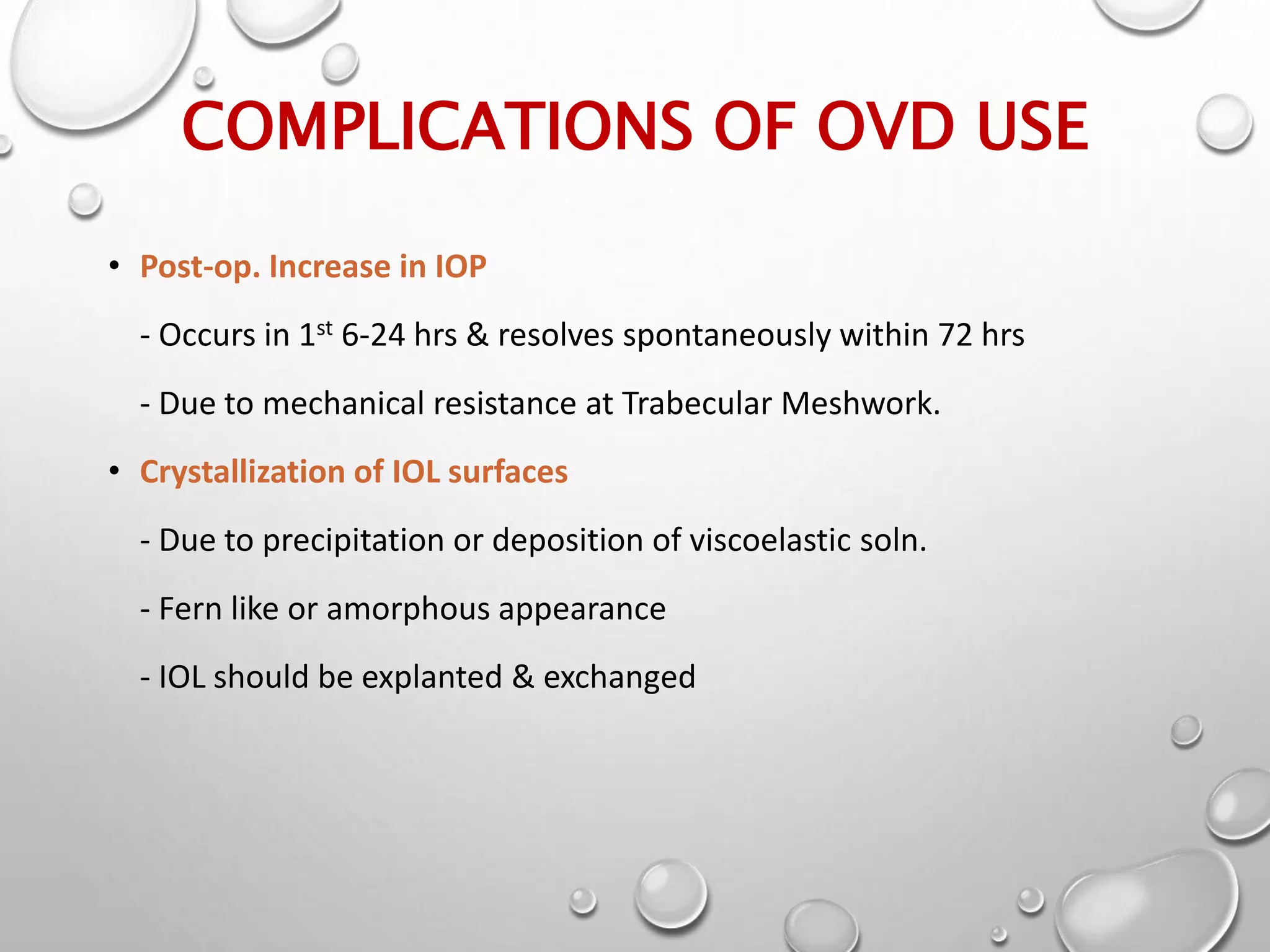 COMPLICATIONS OF OVD USE

• Post-op. Increase in IOP

- Occurs in 1$^{st}$ 6-24 hrs & resolves spontaneously within 72 hrs

- Due to mechanical resistance at Trabecular Meshwork.

• Crystallization of IOL surfaces

- Due to precipitation or deposition of viscoelastic soln.

- Fern like or amorphous appearance

- IOL should be explanted & exchanged